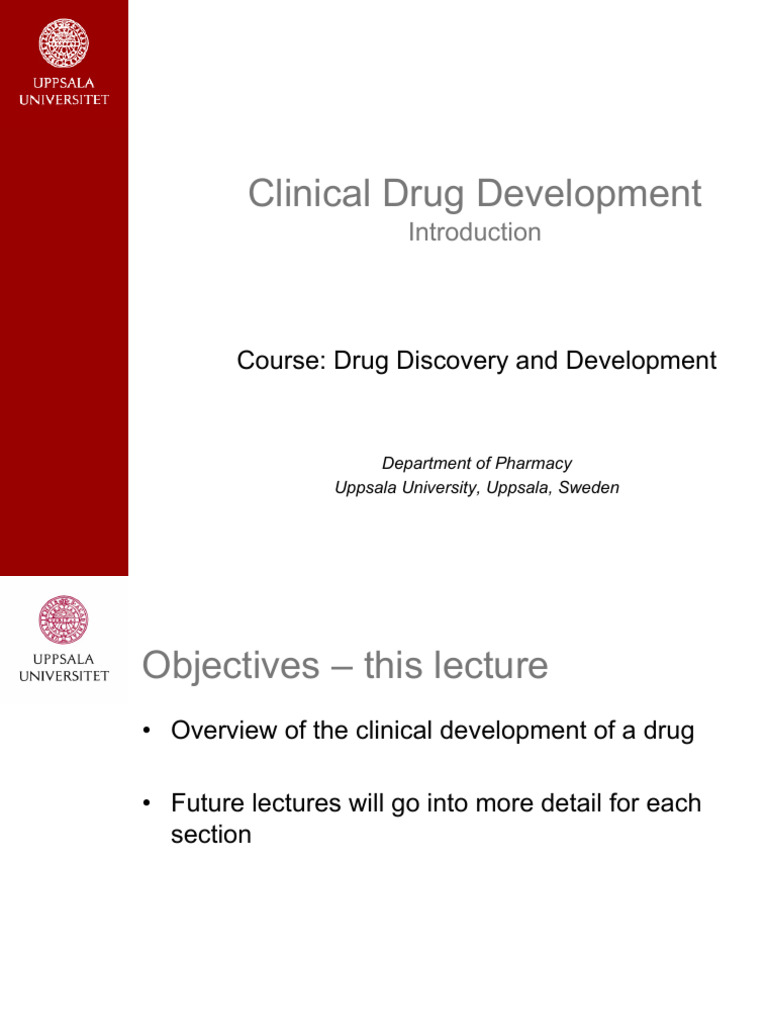 UPPSALA UNIVERSITET

Clinical Drug Development
Introduction

Course: Drug Discovery and Development

Department of Pharmacy
Uppsala University, Uppsala, Sweden

UPPSALA UNIVERSITET

Objectives – this lecture

• Overview of the clinical development of a drug

• Future lectures will go into more detail for each section